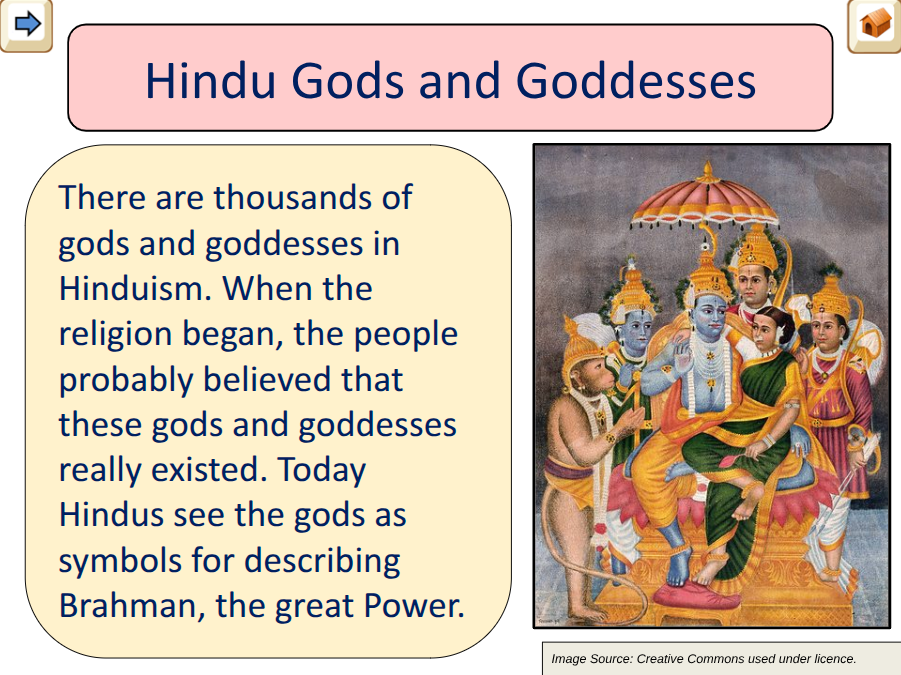 Hindu Gods and Goddesses

There are thousands of gods and goddesses in Hinduism. When the religion began, the people probably believed that these gods and goddesses really existed. Today Hindus see the gods as symbols for describing Brahman, the great Power.

Image Source: Creative Commons used under licence.